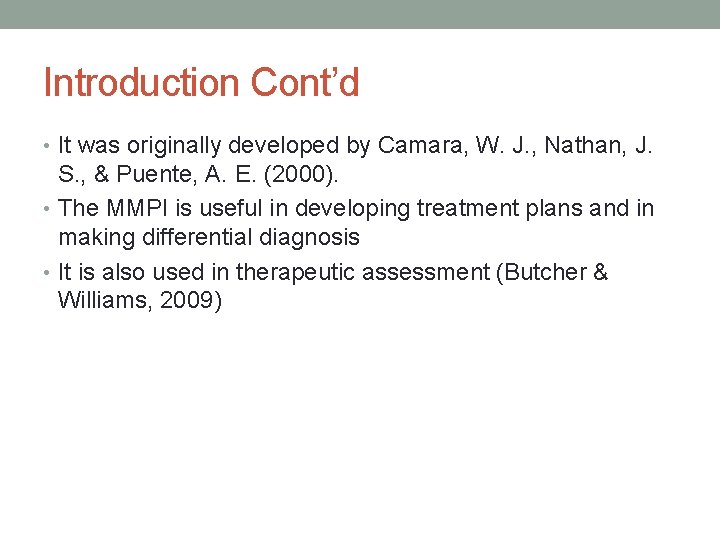 Introduction Cont’d

• It was originally developed by Camara, W. J., Nathan, J. S., & Puente, A. E. (2000).
• The MMPI is useful in developing treatment plans and in making differential diagnosis
• It is also used in therapeutic assessment (Butcher & Williams, 2009)